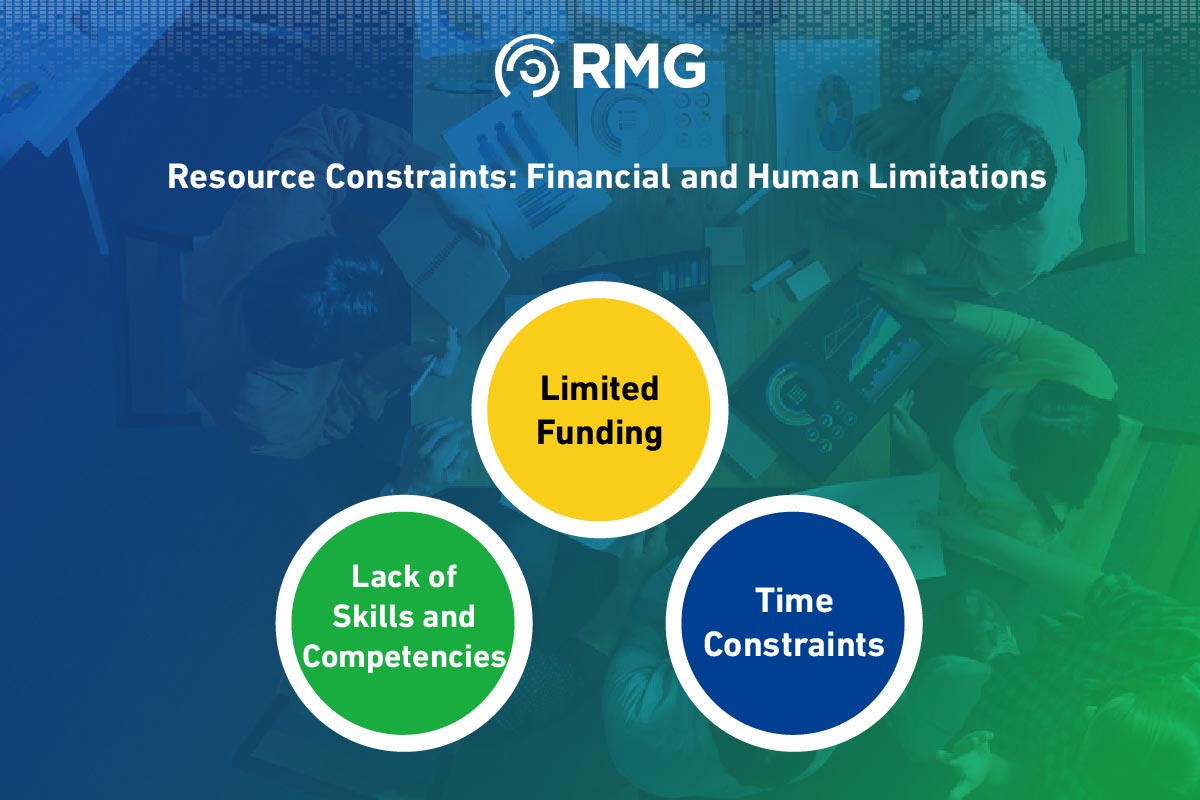 RMG

Resource Constraints: Financial and Human Limitations

Limited Funding

Lack of Skills and Competencies

Time Constraints